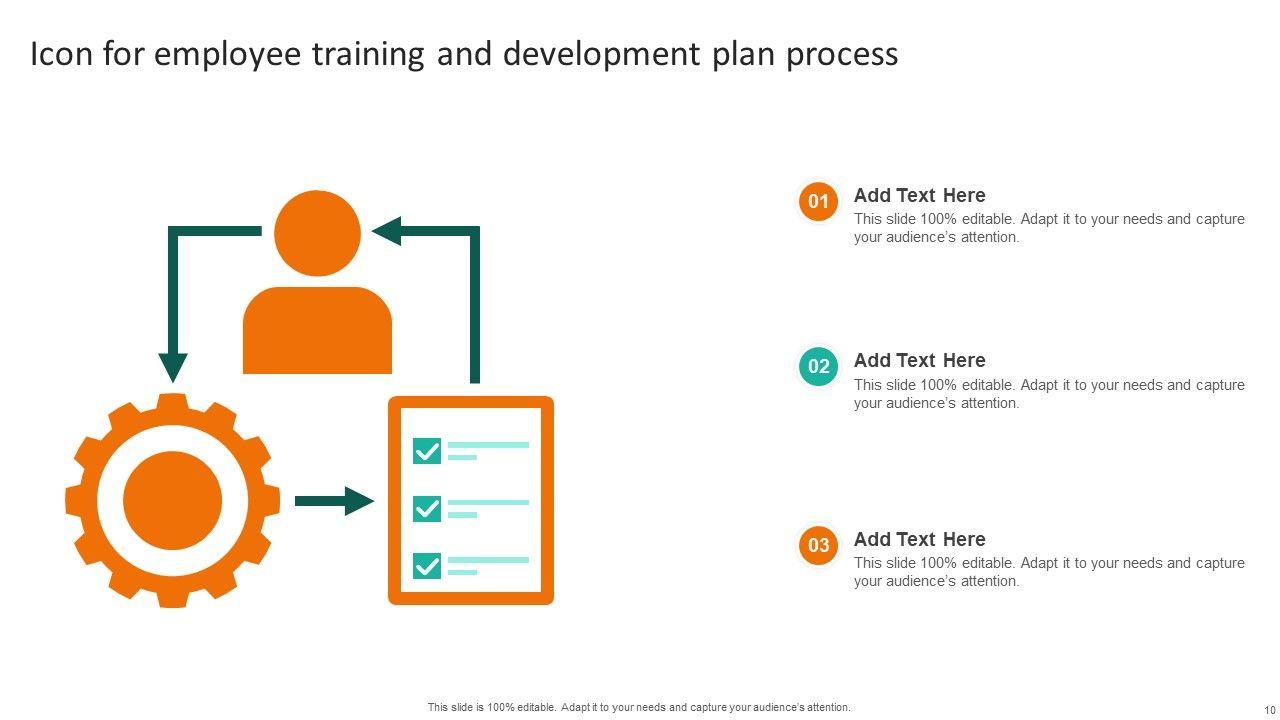 Icon for employee training and development plan process

01
Add Text Here
This slide 100% editable. Adapt it to your needs and capture your audience's attention.

02
Add Text Here
This slide 100% editable. Adapt it to your needs and capture your audience's attention.

03
Add Text Here
This slide 100% editable. Adapt it to your needs and capture your audience's attention.

This slide is 100% editable. Adapt it to your needs and capture your audience's attention.

10